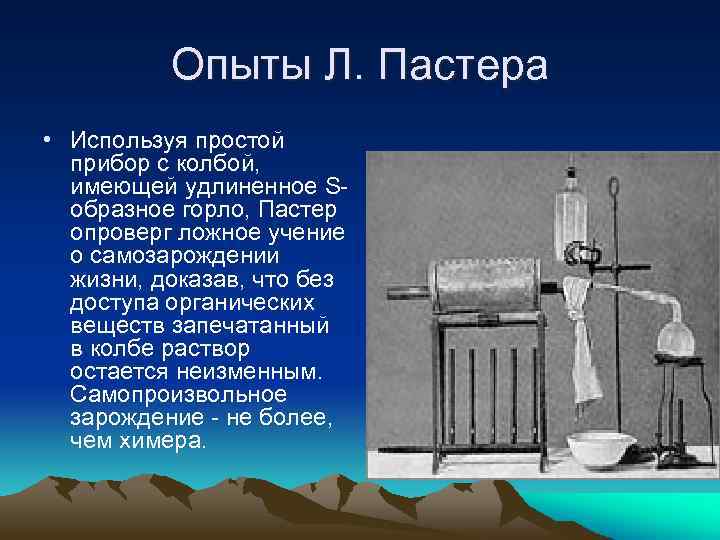 Опыты Л. Пастера

• Используя простой прибор с колбой, имеющей удлиненное S-образное горло, Пастер опроверг ложное учение о самозарождении жизни, доказав, что без доступа органических веществ запечатанный в колбе раствор остается неизменным. Самопроизвольное зарождение - не более, чем химера.